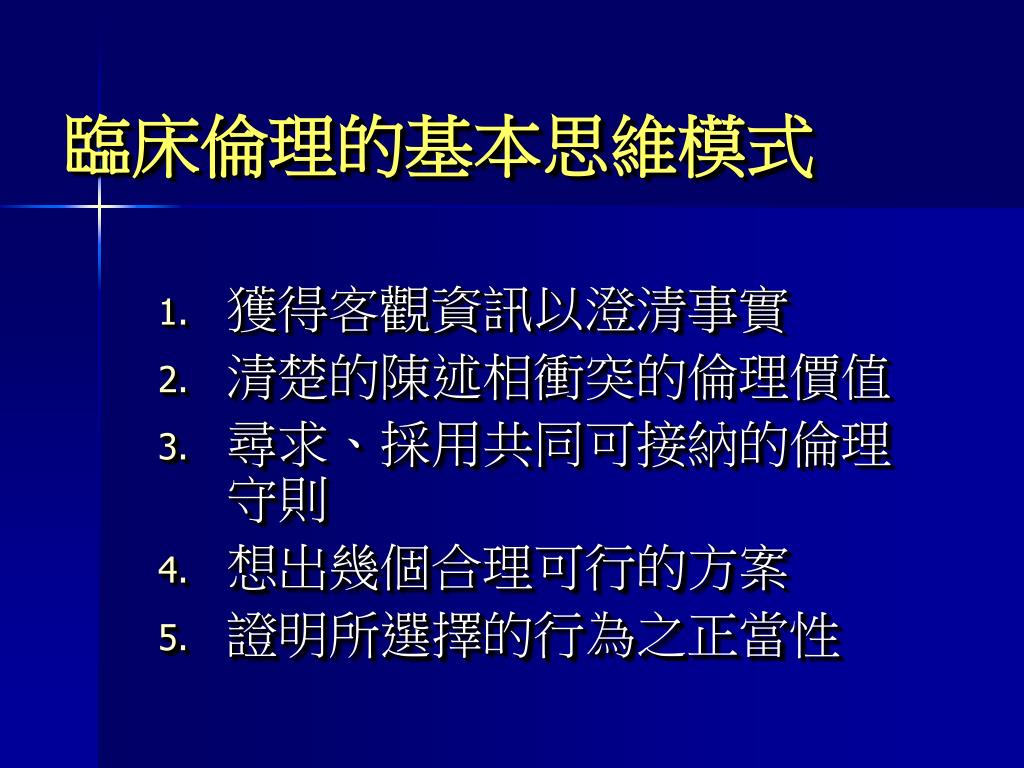 臨床倫理的基本思維模式

1. 獲得客觀資訊以澄清事實
2. 清楚的陳述相衝突的倫理價值
3. 尋求、採用共同可接納的倫理守則
4. 想出幾個合理可行的方案
5. 證明所選擇的行為之正當性